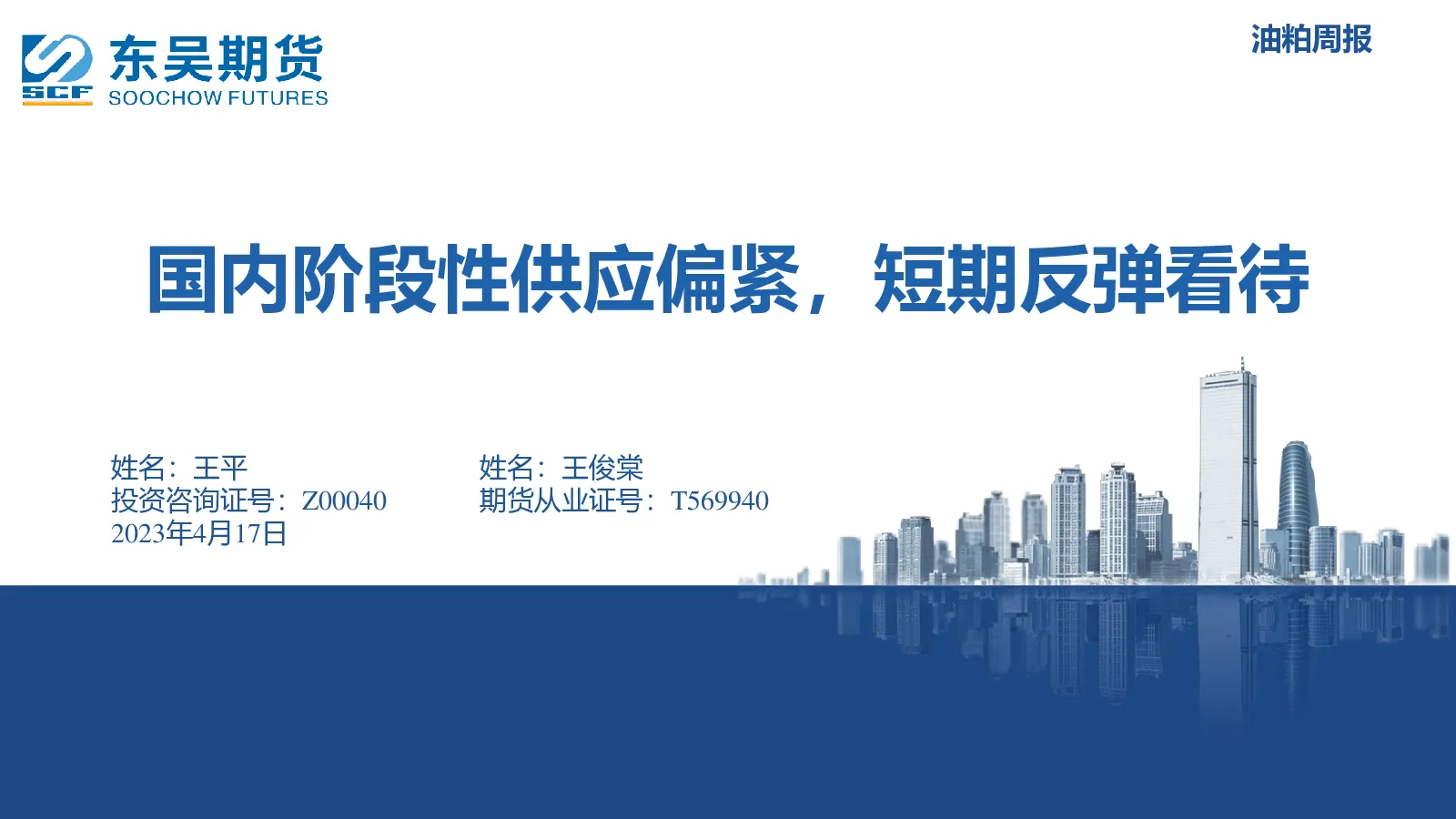 SCF 东吴期货 SOOCHOW FUTURES

油粕周报

国内阶段性供应偏紧，短期反弹看待

姓名：王平
投资咨询证号：Z00040
2023年4月17日

姓名：王俊棠
期货从业证号：T569940